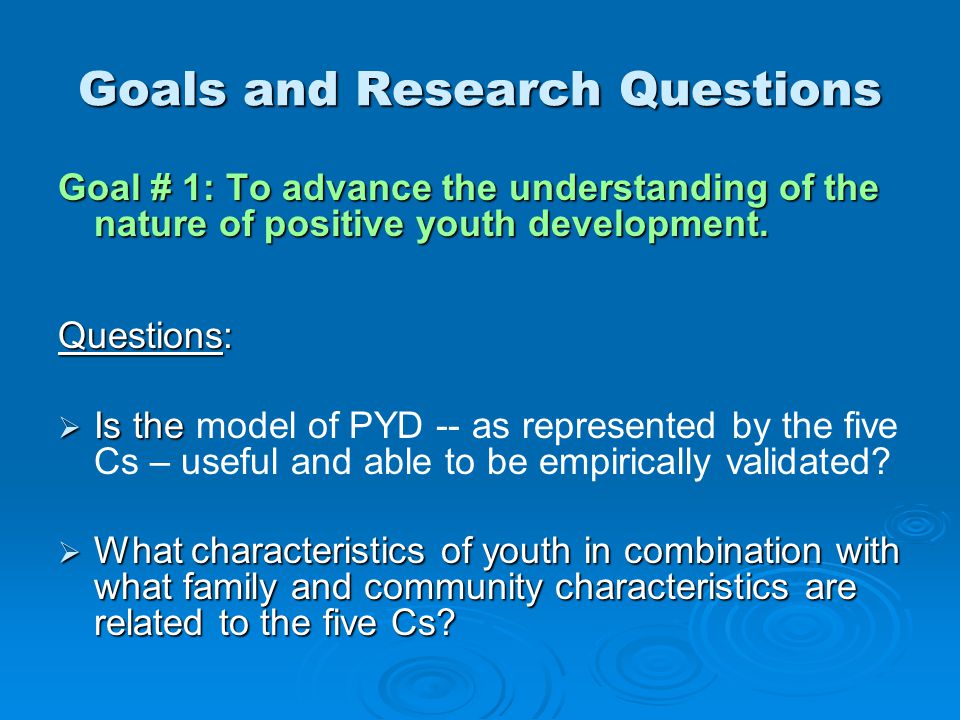 Goals and Research Questions

Goal # 1: To advance the understanding of the nature of positive youth development.

Questions:

➢ Is the model of PYD -- as represented by the five Cs – useful and able to be empirically validated?

➢ What characteristics of youth in combination with what family and community characteristics are related to the five Cs?